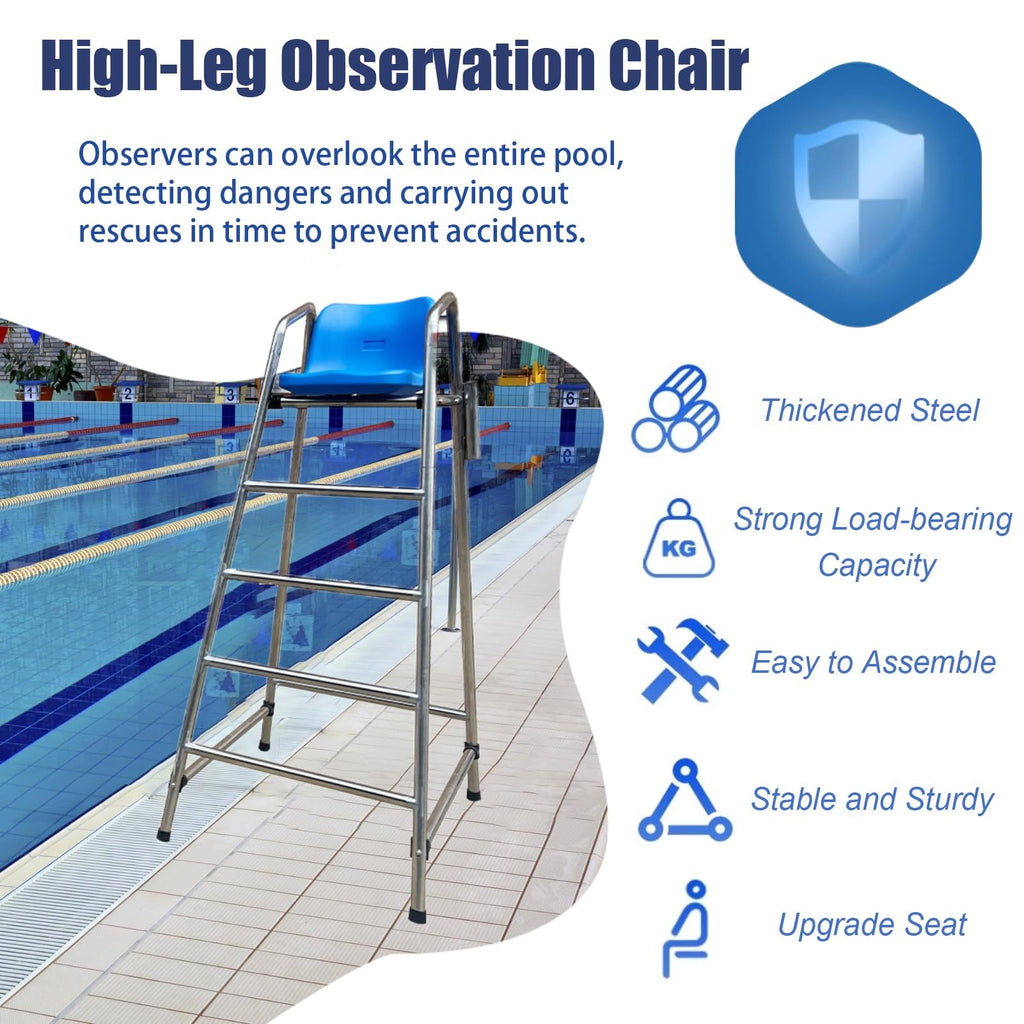 High-Leg Observation Chair

Observers can overlook the entire pool, detecting dangers and carrying out rescues in time to prevent accidents.

1 2 3 6

Thickened Steel

KG

Strong Load-bearing Capacity

Easy to Assemble

Stable and Sturdy

Upgrade Seat